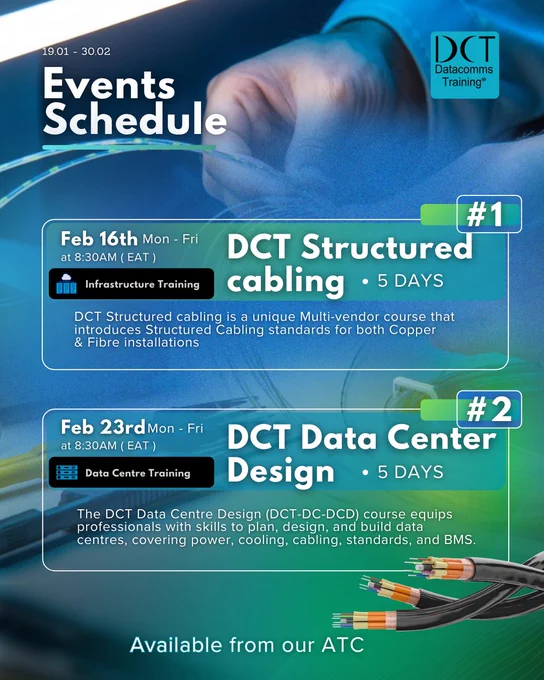 19.01 - 30.02

Events Schedule

DCT
Datacomms Training®

#1

Feb 16th Mon - Fri
at 8:30AM ( EAT )

Infrastructure Training

DCT Structured cabling • 5 DAYS

DCT Structured cabling is a unique Multi-vendor course that introduces Structured Cabling standards for both Copper & Fibre installations

#2

Feb 23rd Mon - Fri
at 8:30AM ( EAT )

Data Centre Training

DCT Data Center Design • 5 DAYS

The DCT Data Centre Design (DCT-DC-DCD) course equips professionals with skills to plan, design, and build data centres, covering power, cooling, cabling, standards, and BMS.

Available from our ATC